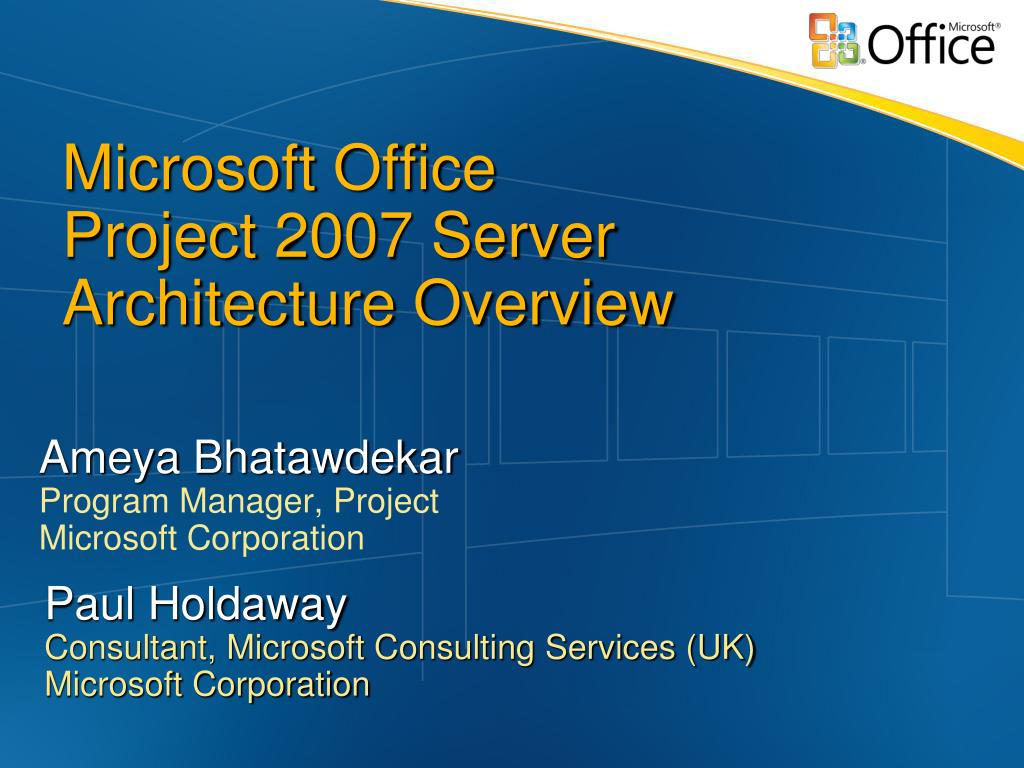 Microsoft® Office

Microsoft Office Project 2007 Server Architecture Overview

Ameya Bhatawdekar
Program Manager, Project
Microsoft Corporation

Paul Holdaway
Consultant, Microsoft Consulting Services (UK)
Microsoft Corporation